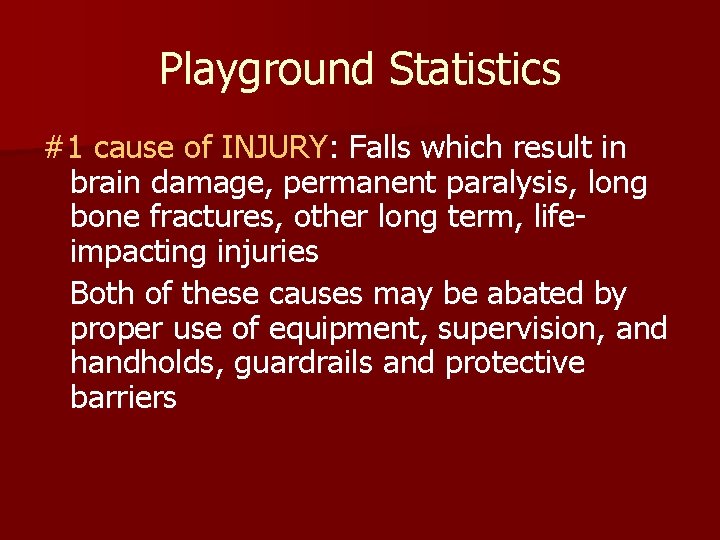 Playground Statistics

#1 cause of INJURY: Falls which result in brain damage, permanent paralysis, long bone fractures, other long term, life-impacting injuries

Both of these causes may be abated by proper use of equipment, supervision, and handholds, guardrails and protective barriers